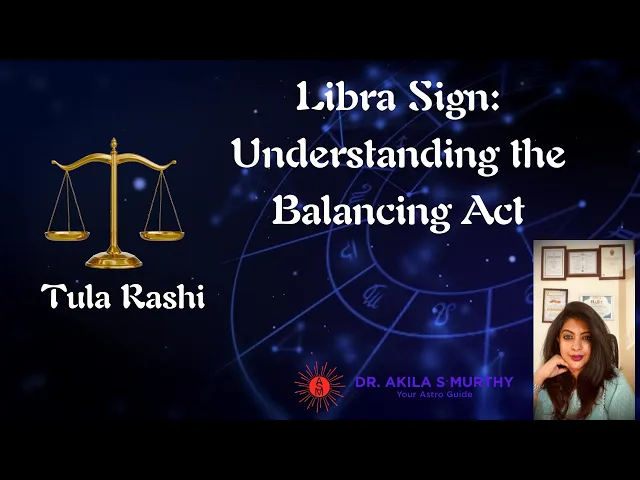 Libra Sign: Understanding the Balancing Act

Tula Rashi

AM

DR. AKILA S MURTHY
Your Astro Guide